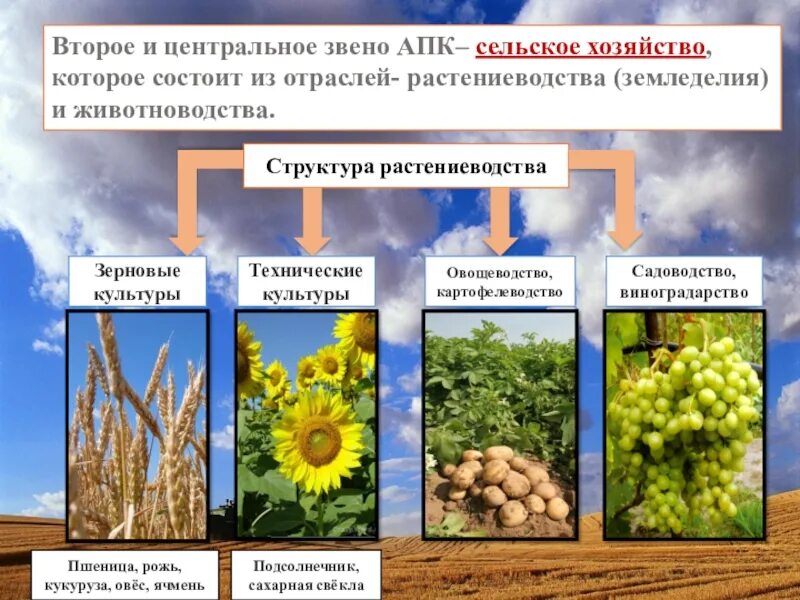 Второе и центральное звено АПК– сельское хозяйство, которое состоит из отраслей- растениеводства (земледелия) и животноводства.

Структура растениеводства

Зерновые культуры

Технические культуры

Овощеводство, картофелеводство

Садоводство, виноградарство

Пшеница, рожь, кукуруза, овёс, ячмень

Подсолнечник, сахарная свёкла